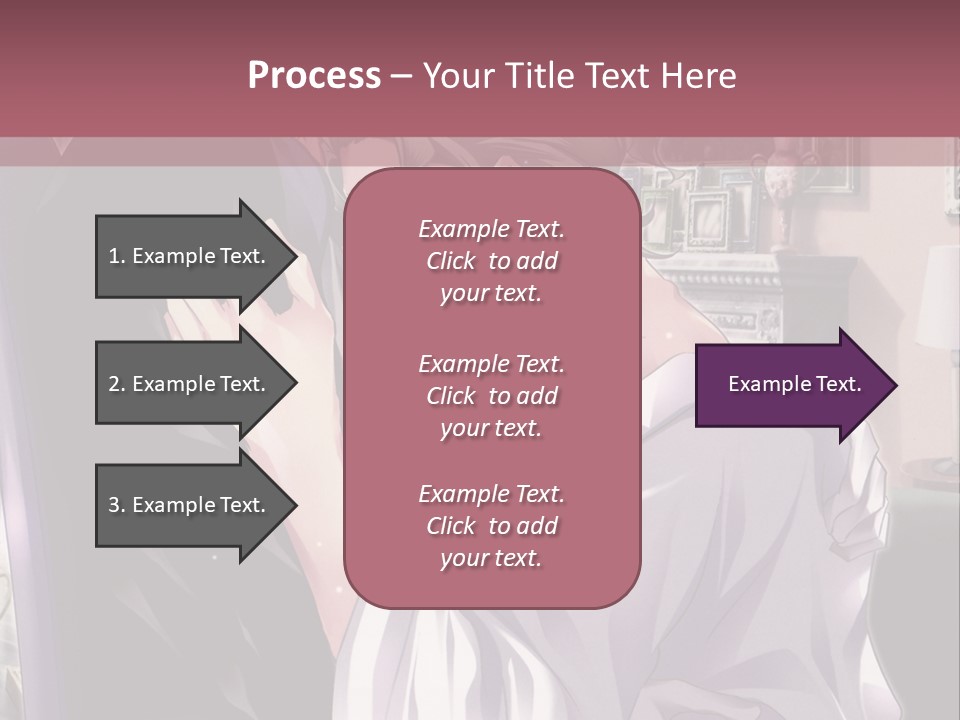 Process – Your Title Text Here

1. Example Text.

2. Example Text.

3. Example Text.

Example Text. Click to add your text.

Example Text. Click to add your text.

Example Text. Click to add your text.

Example Text.